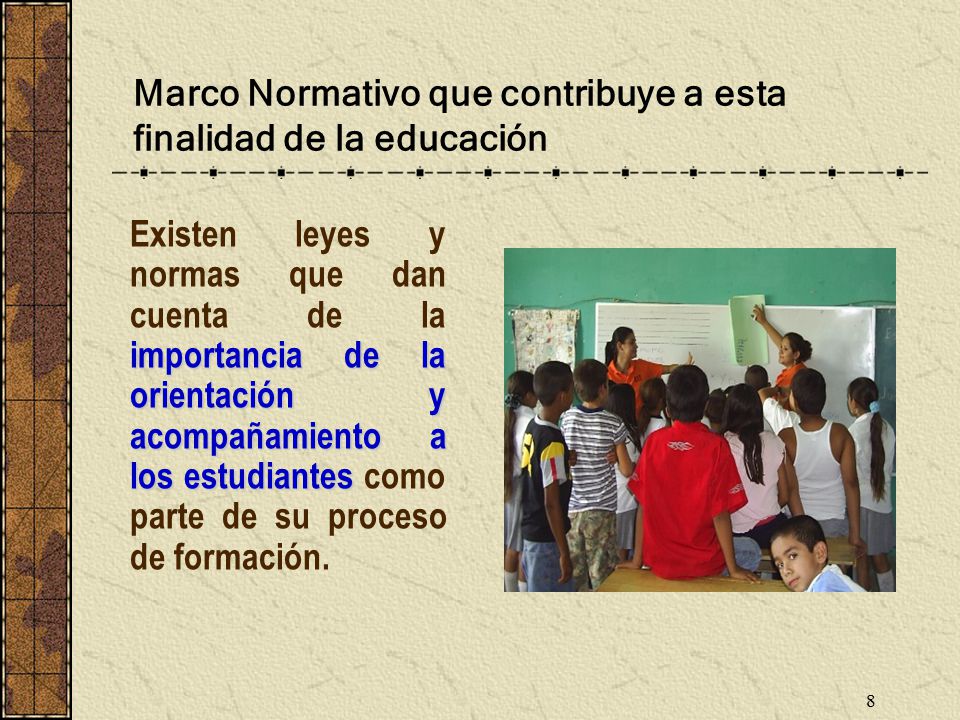 Marco Normativo que contribuye a esta finalidad de la educación

Existen leyes y normas que dan cuenta de la importancia de la orientación y acompañamiento a los estudiantes como parte de su proceso de formación.

8